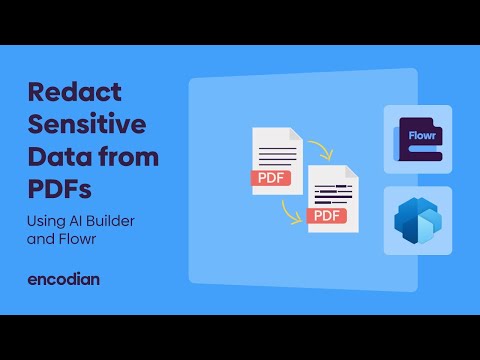 Redact Sensitive Data from PDFs

Using AI Builder and Flowr

encodian

PDF

PDF

Flowr